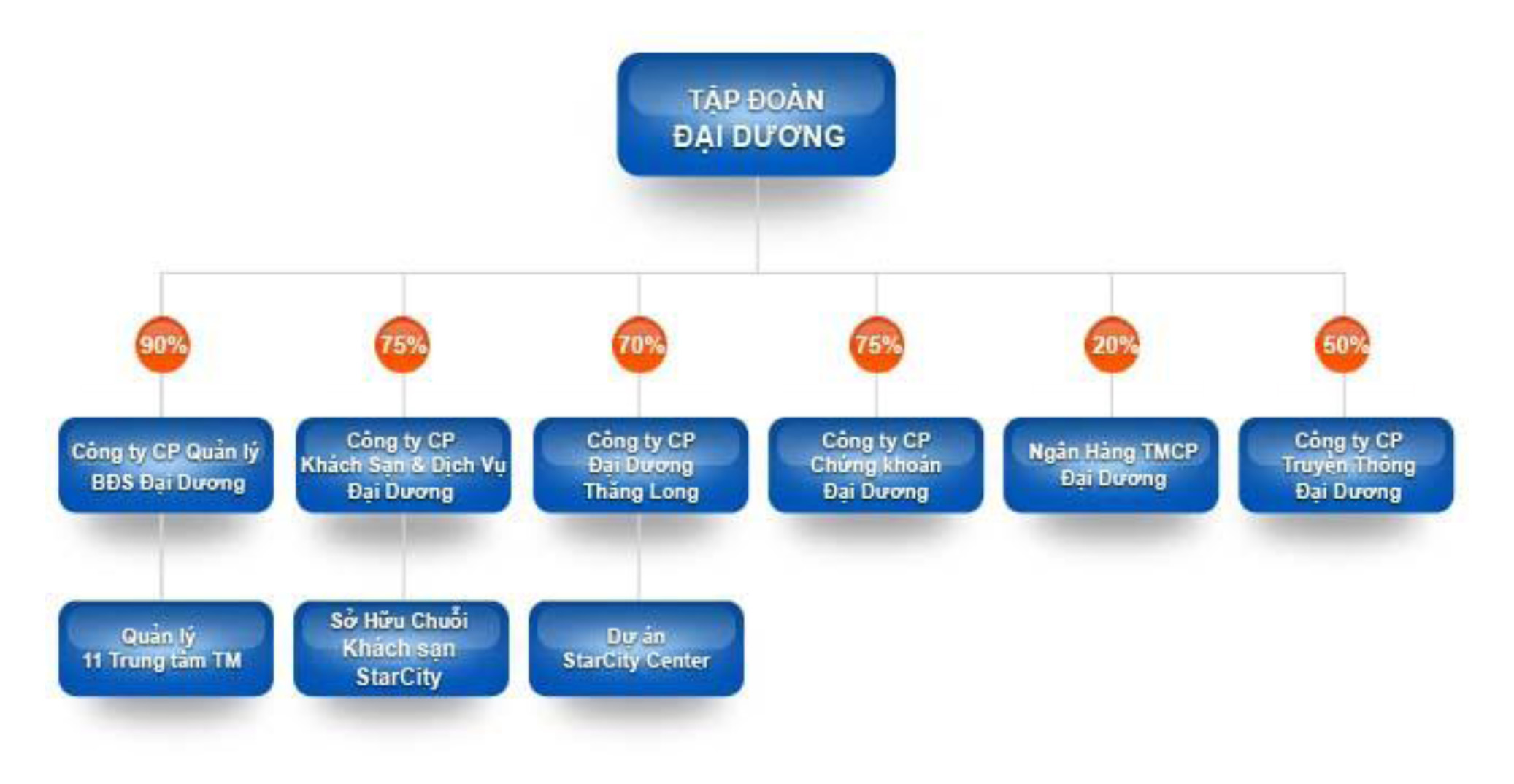 TẬP ĐOÀN
ĐẠI DƯƠNG

90%

75%

70%

75%

20%

50%

Công ty CP Quản lý BĐS Đại Dương

Công ty CP Khách Sạn & Dịch Vụ Đại Dương

Công ty CP Đại Dương Thăng Long

Công ty CP Chứng khoán Đại Dương

Ngân Hàng TMCP Đại Dương

Công ty CP Truyền Thông Đại Dương

Quản lý 11 Trung tâm TM

Sở Hữu Chuỗi Khách sạn StarCity

Dự án StarCity Center